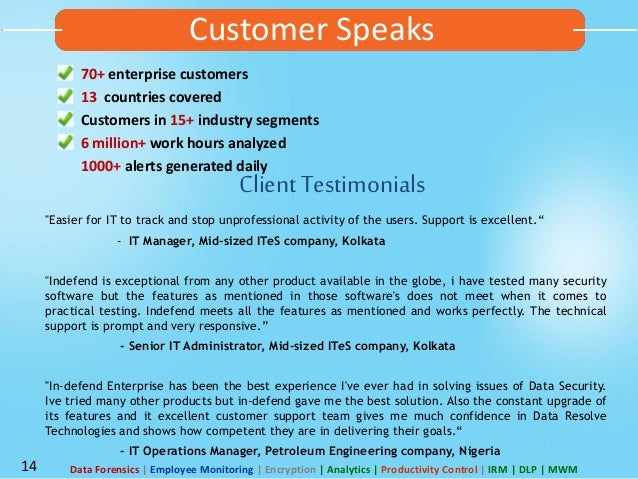 Customer Speaks

70+ enterprise customers
13 countries covered
Customers in 15+ industry segments
6 million+ work hours analyzed
1000+ alerts generated daily

Client Testimonials

"Easier for IT to track and stop unprofessional activity of the users. Support is excellent.“

- IT Manager, Mid-sized ITeS company, Kolkata

"Indefend is exceptional from any other product available in the globe, i have tested many security software but the features as mentioned in those software's does not meet when it comes to practical testing. Indefend meets all the features as mentioned and works perfectly. The technical support is prompt and very responsive.”

- Senior IT Administrator, Mid-sized ITeS company, Kolkata

"In-defend Enterprise has been the best experience I've ever had in solving issues of Data Security. Ive tried many other products but in-defend gave me the best solution. Also the constant upgrade of its features and it excellent customer support team gives me much confidence in Data Resolve Technologies and shows how competent they are in delivering their goals.“

- IT Operations Manager, Petroleum Engineering company, Nigeria

14

Data Forensics | Employee Monitoring | Encryption | Analytics | Productivity Control | IRM | DLP | MWM